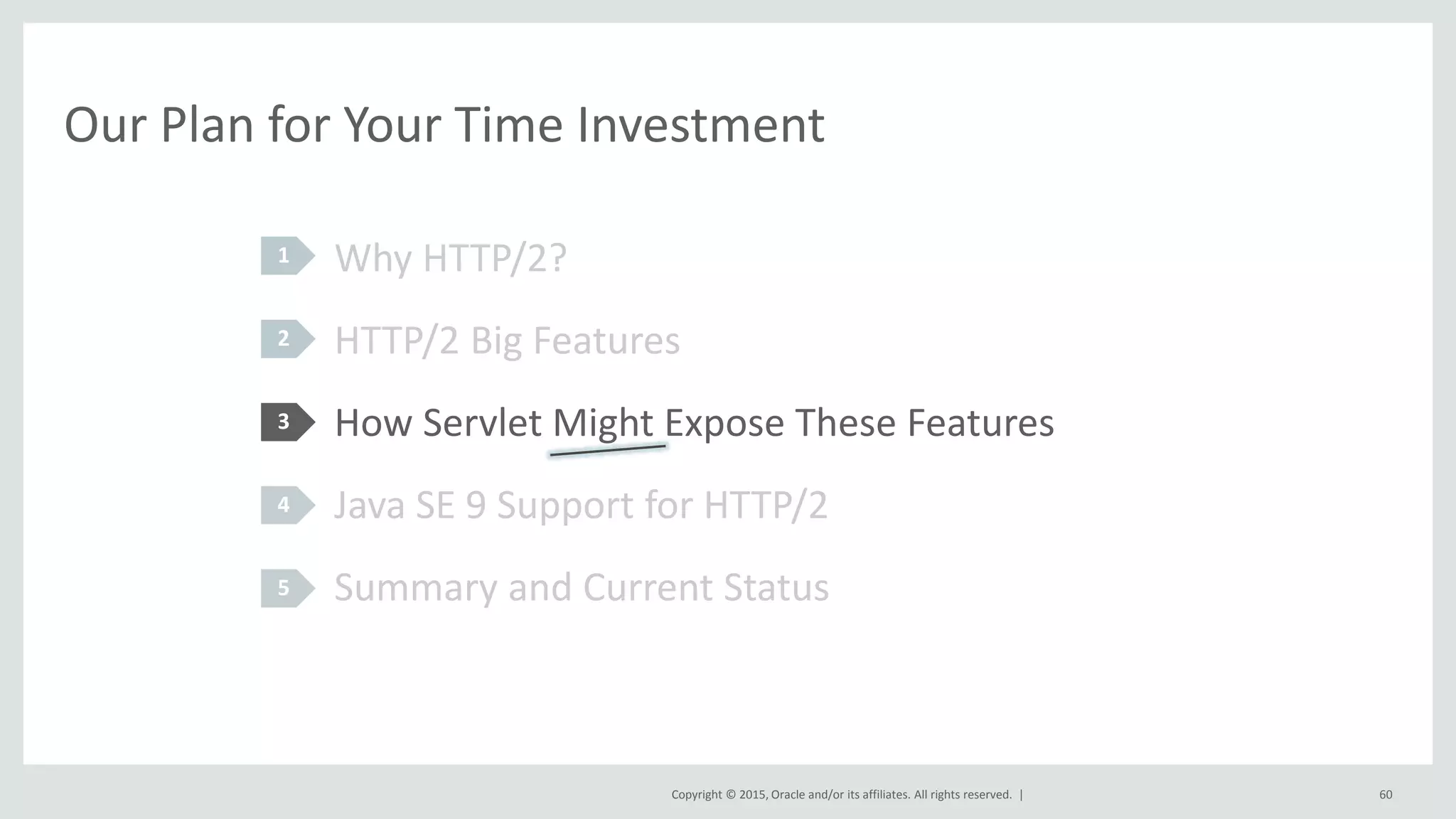 Our Plan for Your Time Investment

1 Why HTTP/2?

2 HTTP/2 Big Features

3 How Servlet Might Expose These Features

4 Java SE 9 Support for HTTP/2

5 Summary and Current Status

Copyright © 2015, Oracle and/or its affiliates. All rights reserved. |

60